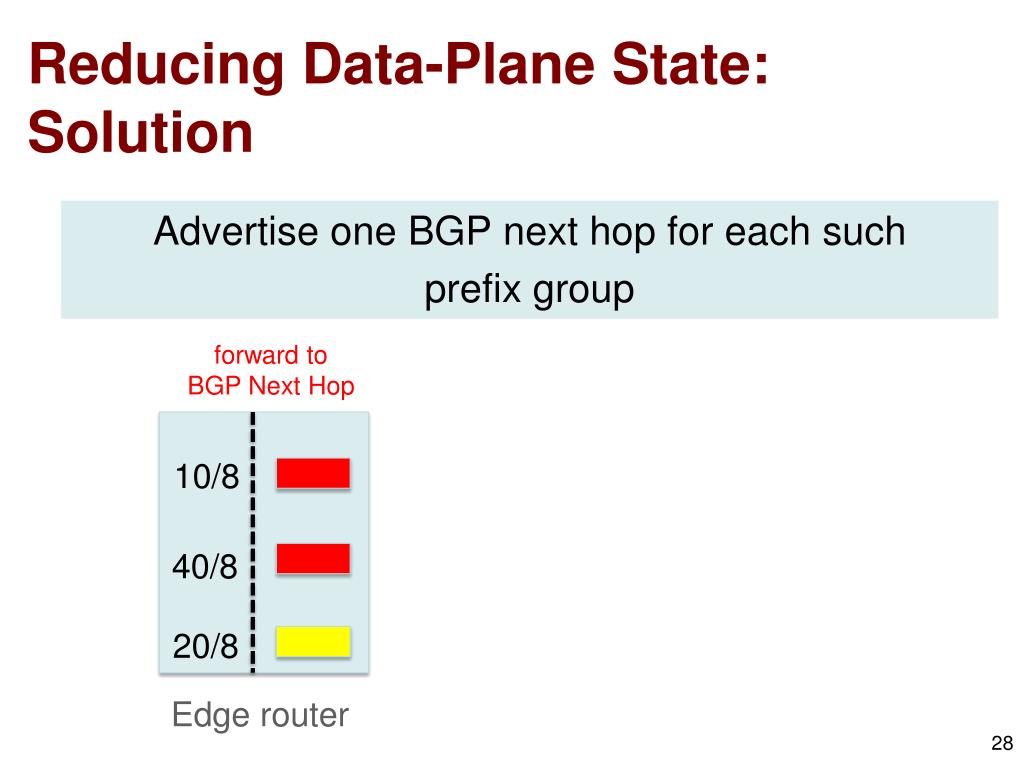 Reducing Data-Plane State: Solution

Advertise one BGP next hop for each such prefix group

forward to
BGP Next Hop

10/8

40/8

20/8

Edge router

28